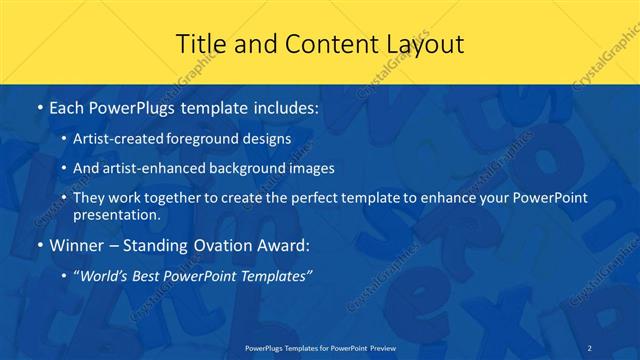 Title and Content Layout

• Each PowerPlugs template includes:

• Artist-created foreground designs

• And artist-enhanced background images

• They work together to create the perfect template to enhance your PowerPoint presentation.

• Winner – Standing Ovation Award:

• "World's Best PowerPoint Templates"

PowerPlugs Templates for PowerPoint Preview

2

CrystalGraphics